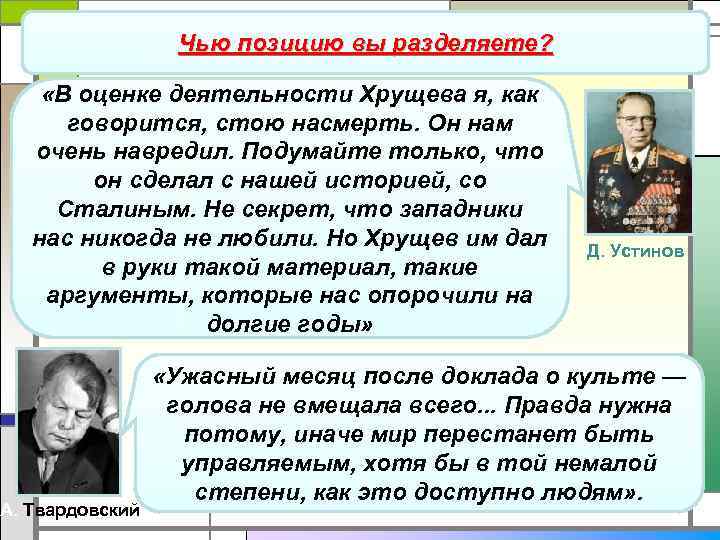 Чью позицию вы разделяете?

«В оценке деятельности Хрущева я, как говорится, стою насмерть. Он нам очень навредил. Подумайте только, что он сделал с нашей историей, со Сталиным. Не секрет, что западники нас никогда не любили. Но Хрущев им дал в руки такой материал, такие аргументы, которые нас опорочили на долгие годы»

Д. Устинов

«Ужасный месяц после доклада о культе — голова не вмещала всего... Правда нужна потому, иначе мир перестанет быть управляемым, хотя бы в той немалой степени, как это доступно людям».

А. Твардовский